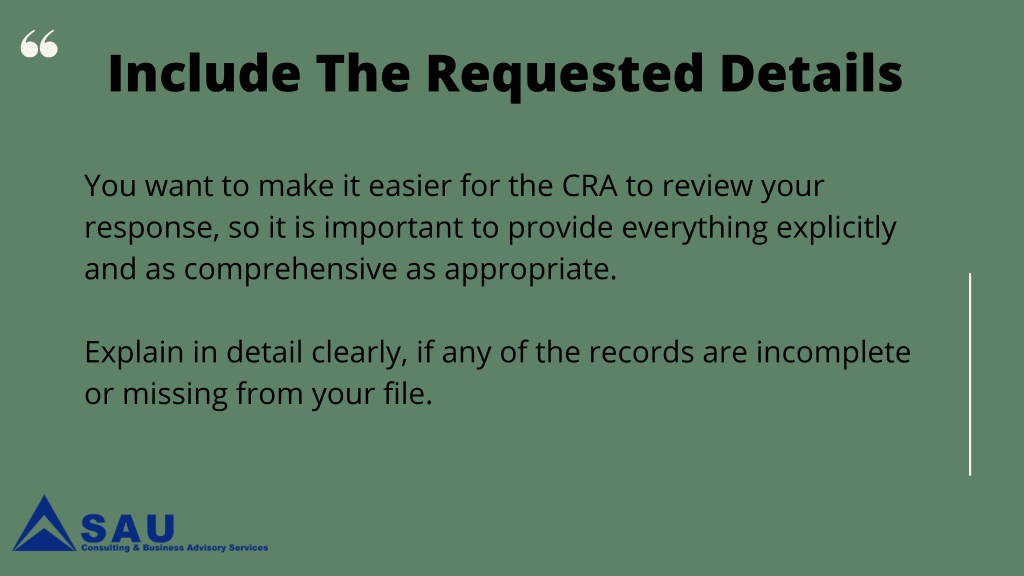 “

Include The Requested Details

You want to make it easier for the CRA to review your response, so it is important to provide everything explicitly and as comprehensive as appropriate.

Explain in detail clearly, if any of the records are incomplete or missing from your file.

SAU
Consulting & Business Advisory Services